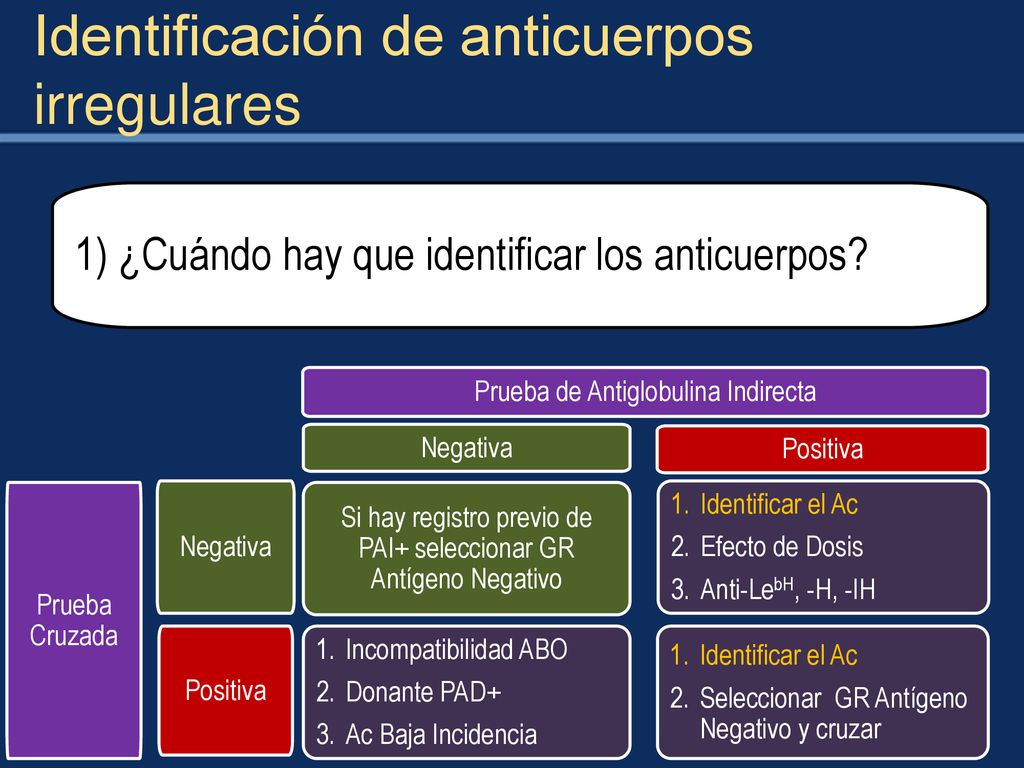 Identificación de anticuerpos irregulares

1) ¿Cuándo hay que identificar los anticuerpos?

Prueba de Antiglobulina Indirecta

Negativa

Positiva

Prueba Cruzada

Negativa

Si hay registro previo de PAI+ seleccionar GR Antígeno Negativo

1. Identificar el Ac
2. Efecto de Dosis
3. Anti-Le$^{bH}$, -H, -IH

Positiva

1. Incompatibilidad ABO
2. Donante PAD+
3. Ac Baja Incidencia

1. Identificar el Ac
2. Seleccionar GR Antígeno Negativo y cruzar